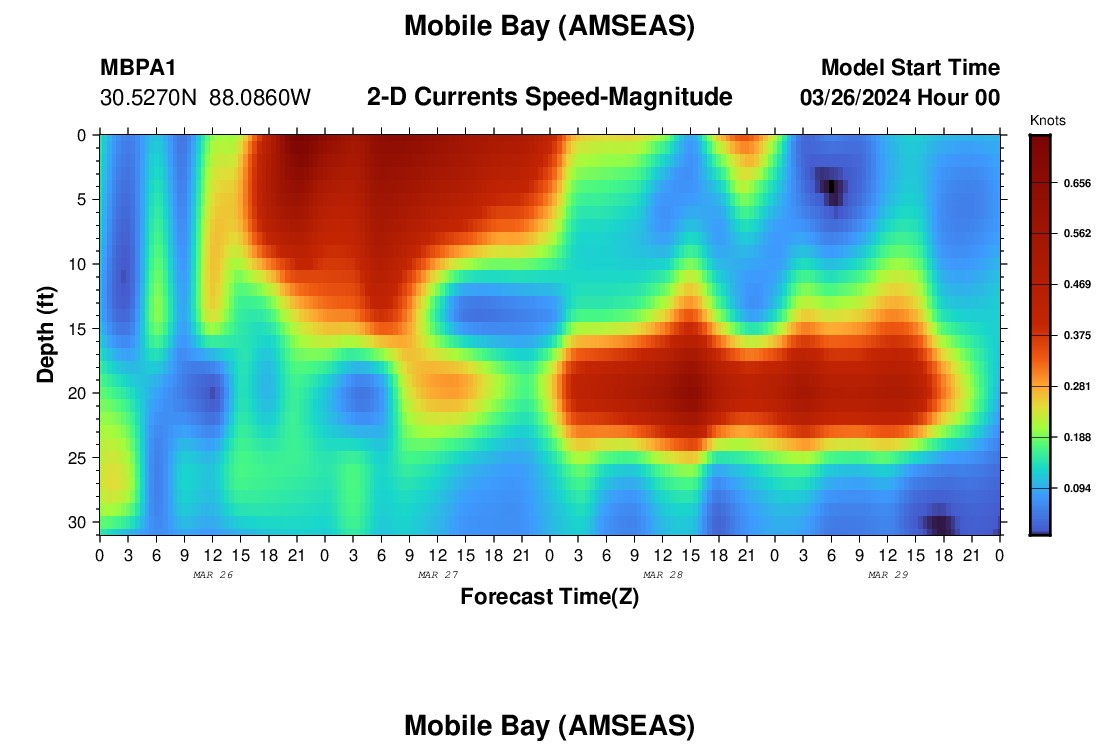 Mobile Bay (AMSEAS)

MBPA1
30.5270N 88.0860W

2-D Currents Speed-Magnitude

Model Start Time
03/26/2024 Hour 00

Knots
0.656
0.562
0.469
0.375
0.281
0.188
0.094

Depth (ft)
0
5
10
15
20
25
30

0 3 6 9 12 15 18 21 0 3 6 9 12 15 18 21 0 3 6 9 12 15 18 21 0 3 6 9 12 15 18 21 0
MAR 26
MAR 27
MAR 28
MAR 29

Forecast Time(Z)

Mobile Bay (AMSEAS)